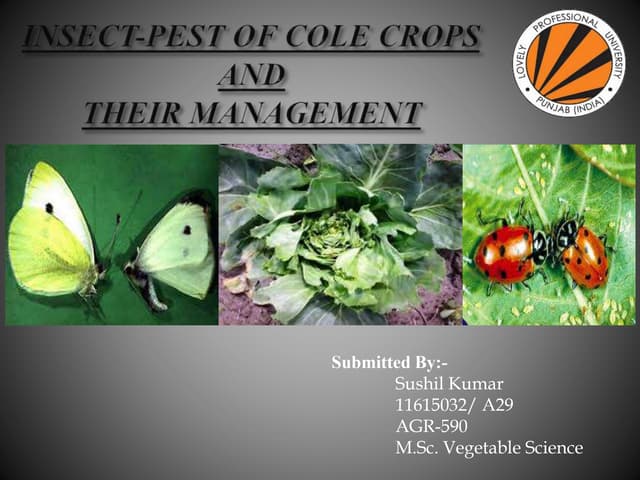 INSECT-PEST OF COLE CROPS
AND
THEIR MANAGEMENT

LOVELY PROFESSIONAL UNIVERSITY
PUNJAB (INDIA)

Submitted By:-
Sushil Kumar
11615032/ A29
AGR-590
M.Sc. Vegetable Science